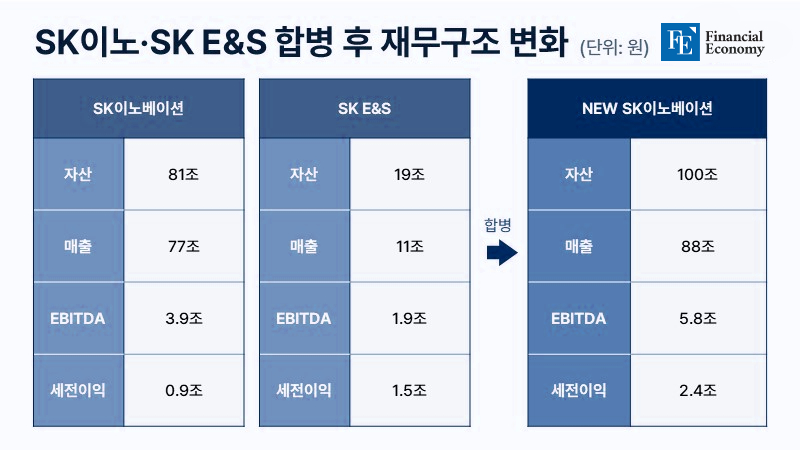 SK이노·SK E&S 합병 후 재무구조 변화 (단위: 원)

FE Financial Economy

| SK이노베이션 | |
|---|---|
| 자산 | 81조 |
| 매출 | 77조 |
| EBITDA | 3.9조 |
| 세전이익 | 0.9조 |

| SK E&S | |
|---|---|
| 자산 | 19조 |
| 매출 | 11조 |
| EBITDA | 1.9조 |
| 세전이익 | 1.5조 |

합병

| NEW SK이노베이션 | |
|---|---|
| 자산 | 100조 |
| 매출 | 88조 |
| EBITDA | 5.8조 |
| 세전이익 | 2.4조 |